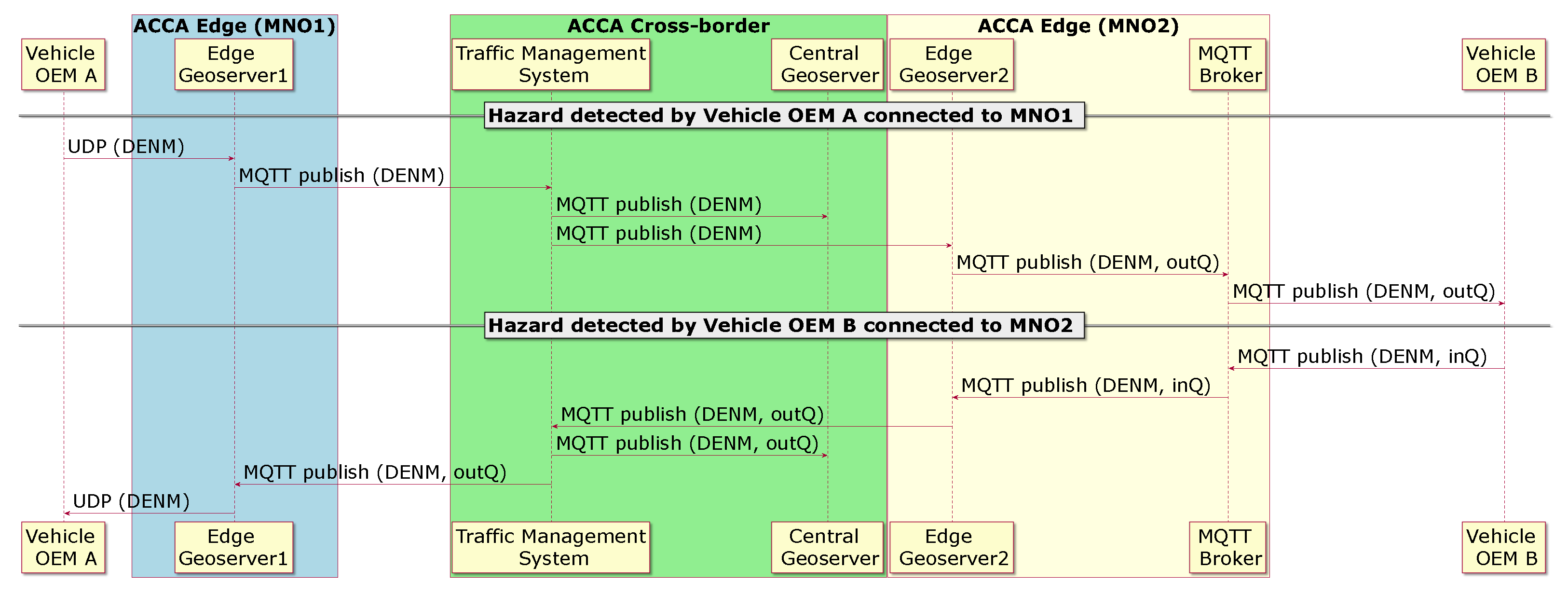 ACCA Edge (MNO1)

ACCA Cross-border

ACCA Edge (MNO2)

Vehicle OEM A

Edge Geoserver1

Traffic Management System

Central Geoserver

Edge Geoserver2

MQTT Broker

Vehicle OEM B

Hazard detected by Vehicle OEM A connected to MNO1

UDP (DENM)

MQTT publish (DENM)

MQTT publish (DENM)

MQTT publish (DENM)

MQTT publish (DENM, outQ)

MQTT publish (DENM, outQ)

Hazard detected by Vehicle OEM B connected to MNO2

MQTT publish (DENM, inQ)

MQTT publish (DENM, inQ)

MQTT publish (DENM, outQ)

MQTT publish (DENM, outQ)

MQTT publish (DENM, outQ)

UDP (DENM)

Vehicle OEM A

Edge Geoserver1

Traffic Management System

Central Geoserver

Edge Geoserver2

MQTT Broker

Vehicle OEM B